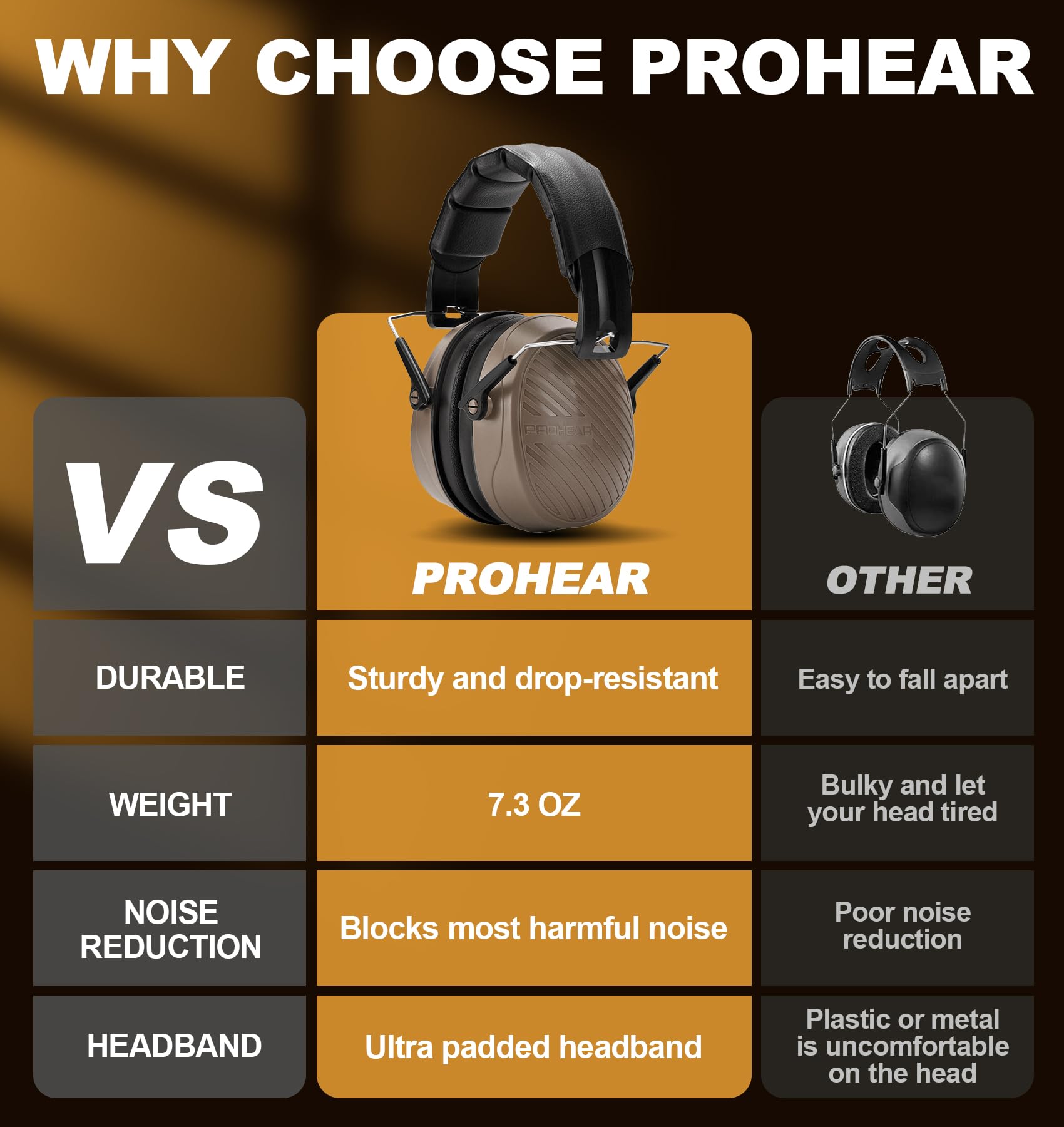 WHY CHOOSE PROHEAR

PROHEAR

| VS | PROHEAR | OTHER |
|---|---|---|
| DURABLE | Sturdy and drop-resistant | Easy to fall apart |
| WEIGHT | 7.3 OZ | Bulky and let your head tired |
| NOISE REDUCTION | Blocks most harmful noise | Poor noise reduction |
| HEADBAND | Ultra padded headband | Plastic or metal is uncomfortable on the head |